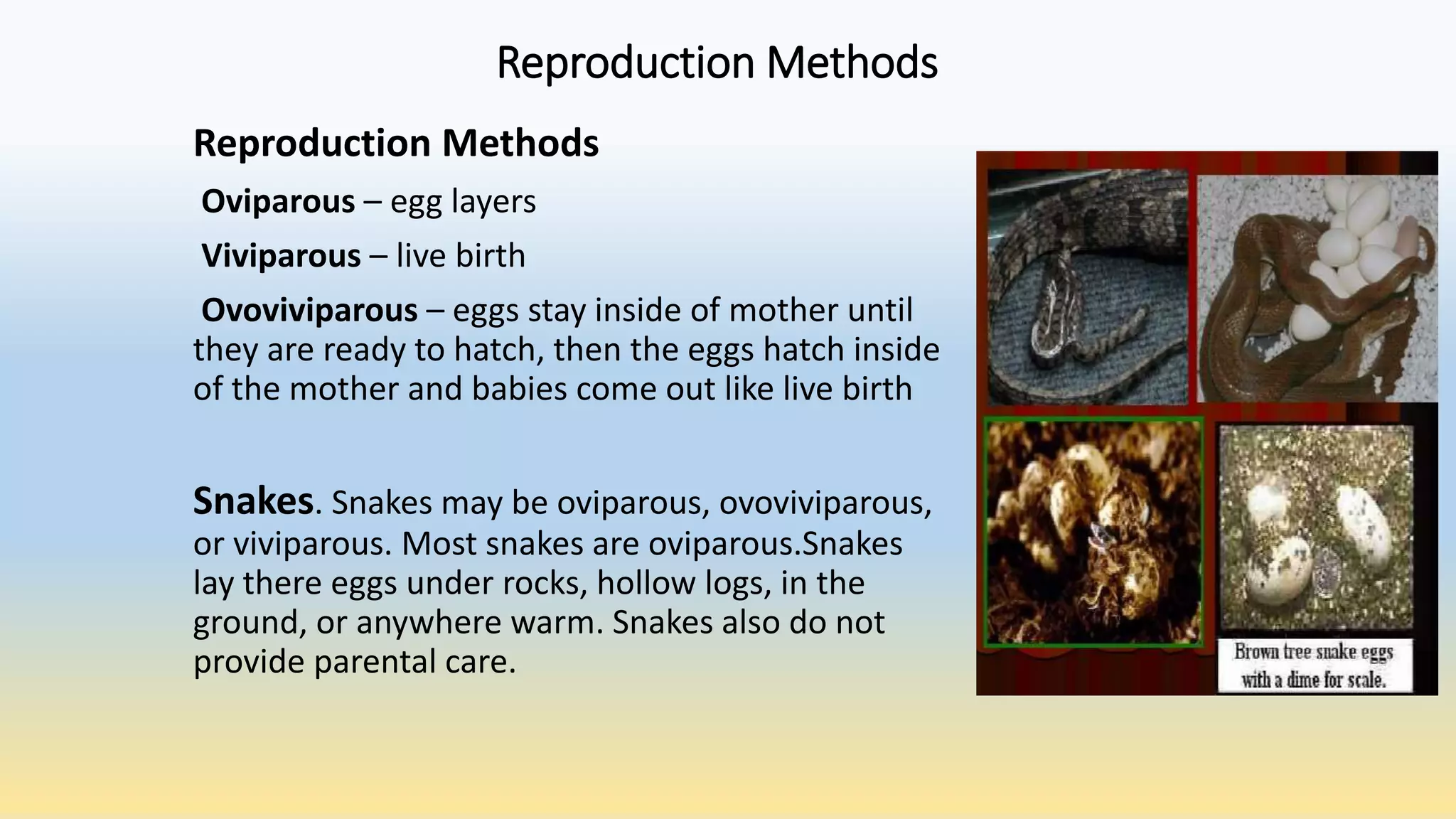 Reproduction Methods

Reproduction Methods

Oviparous – egg layers

Viviparous – live birth

Ovoviviparous – eggs stay inside of mother until they are ready to hatch, then the eggs hatch inside of the mother and babies come out like live birth

Snakes. Snakes may be oviparous, ovoviviparous, or viviparous. Most snakes are oviparous.Snakes lay there eggs under rocks, hollow logs, in the ground, or anywhere warm. Snakes also do not provide parental care.

Brown tree snake eggs with a dime for scale.